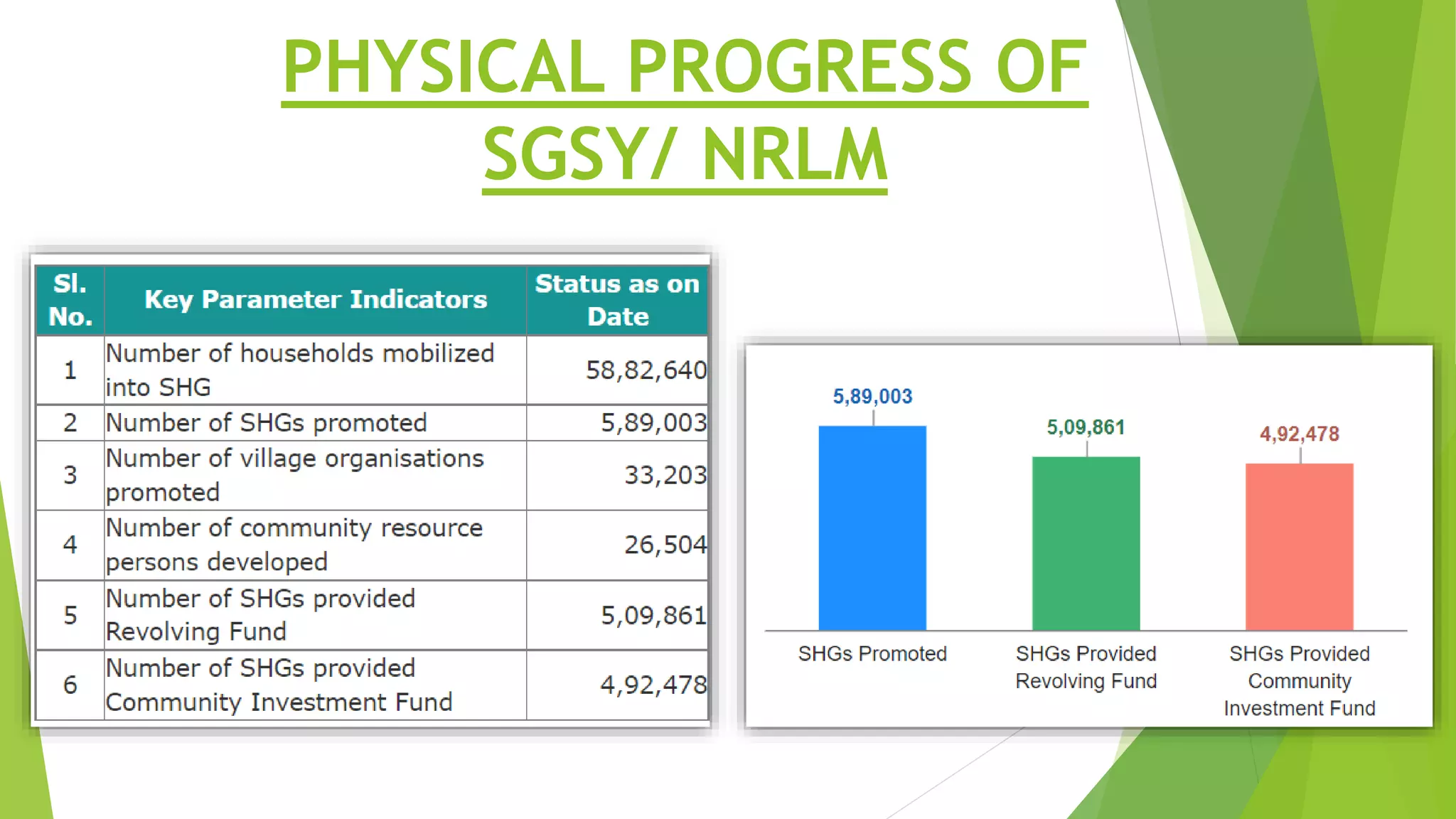 PHYSICAL PROGRESS OF SGSY/ NRLM

| Sl. No. | Key Parameter Indicators | Status as on Date |
|---|---|---|
| 1 | Number of households mobilized into SHG | 58,82,640 |
| 2 | Number of SHGs promoted | 5,89,003 |
| 3 | Number of village organisations promoted | 33,203 |
| 4 | Number of community resource persons developed | 26,504 |
| 5 | Number of SHGs provided Revolving Fund | 5,09,861 |
| 6 | Number of SHGs provided Community Investment Fund | 4,92,478 |

5,89,003
5,09,861
4,92,478
SHGs Promoted
SHGs Provided Revolving Fund
SHGs Provided Community Investment Fund